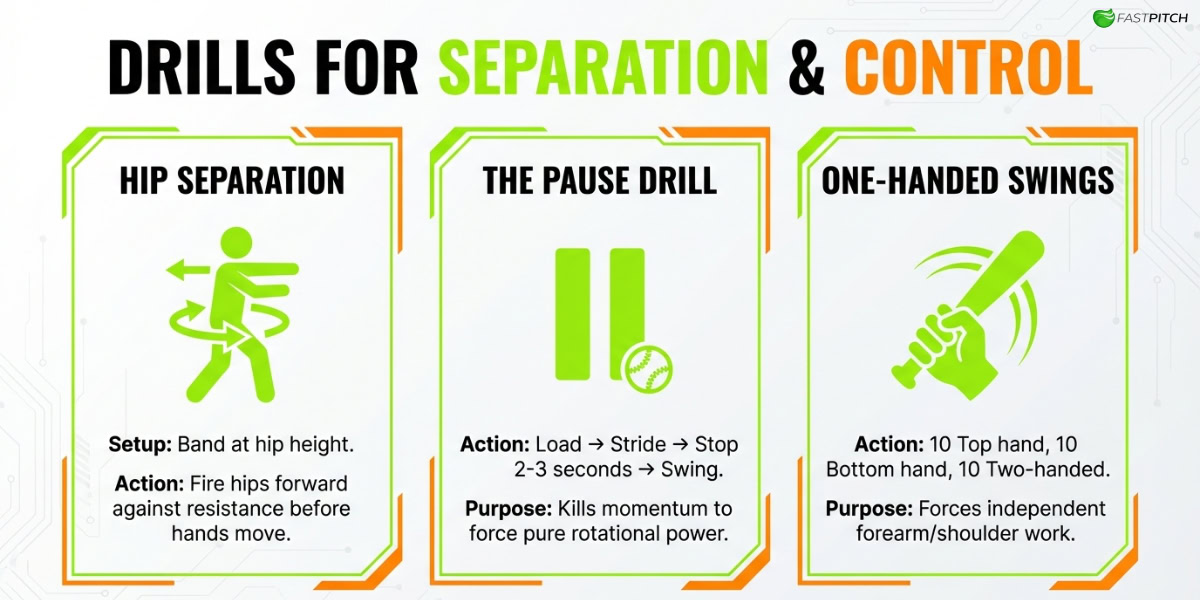 FASTPITCH

DRILLS FOR SEPARATION & CONTROL

HIP SEPARATION

Setup: Band at hip height.

Action: Fire hips forward against resistance before hands move.

THE PAUSE DRILL

Action: Load → Stride → Stop 2-3 seconds → Swing.

Purpose: Kills momentum to force pure rotational power.

ONE-HANDED SWINGS

Action: 10 Top hand, 10 Bottom hand, 10 Two-handed.

Purpose: Forces independent forearm/shoulder work.